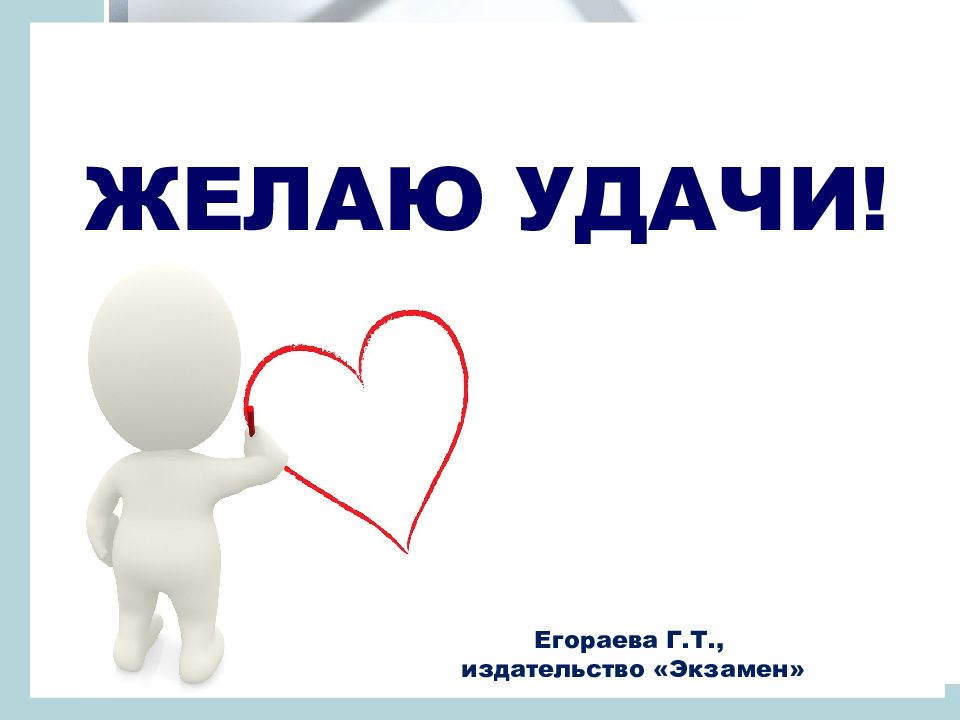 ЖЕЛАЮ УДАЧИ!

Егораева Г.Т.,
издательство «Экзамен»